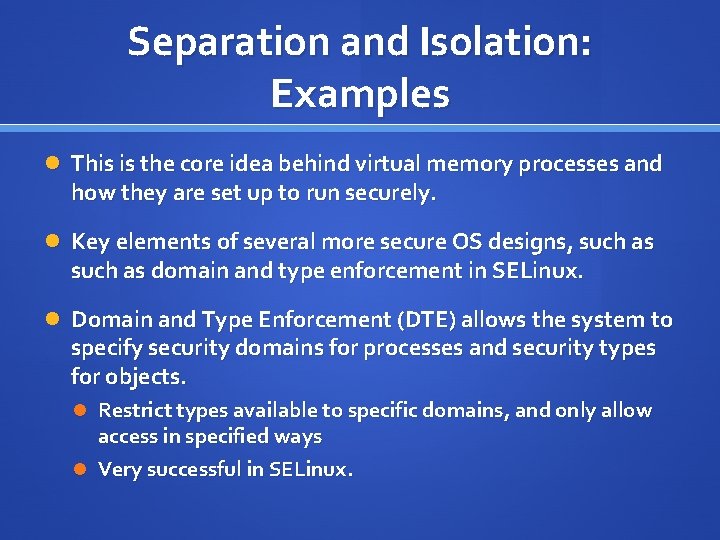 Separation and Isolation: Examples

This is the core idea behind virtual memory processes and how they are set up to run securely.

Key elements of several more secure OS designs, such as such as domain and type enforcement in SELinux.

Domain and Type Enforcement (DTE) allows the system to specify security domains for processes and security types for objects.

Restrict types available to specific domains, and only allow access in specified ways

Very successful in SELinux.